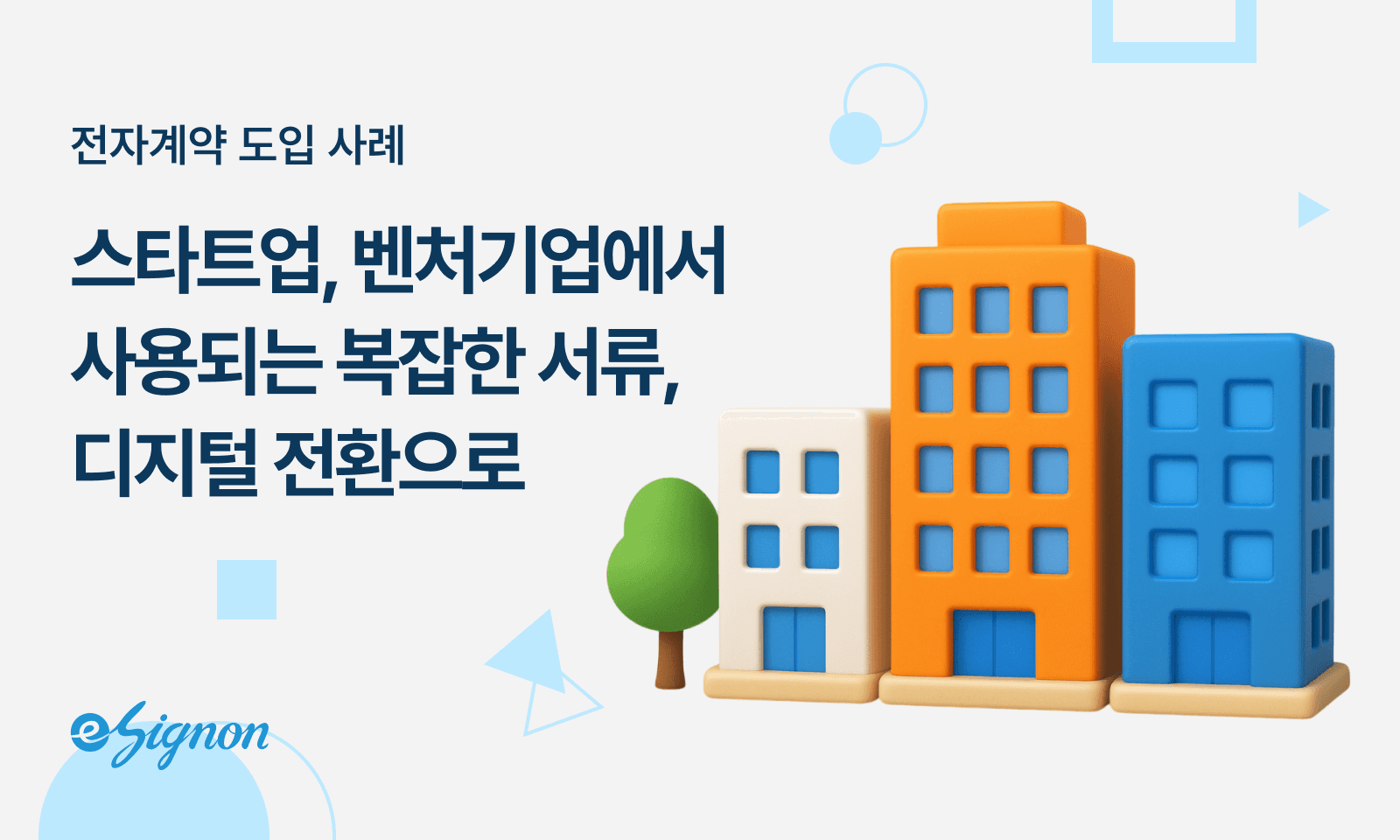 전자계약 도입 사례

스타트업, 벤처기업에서 사용되는 복잡한 서류, 디지털 전환으로

eSignon